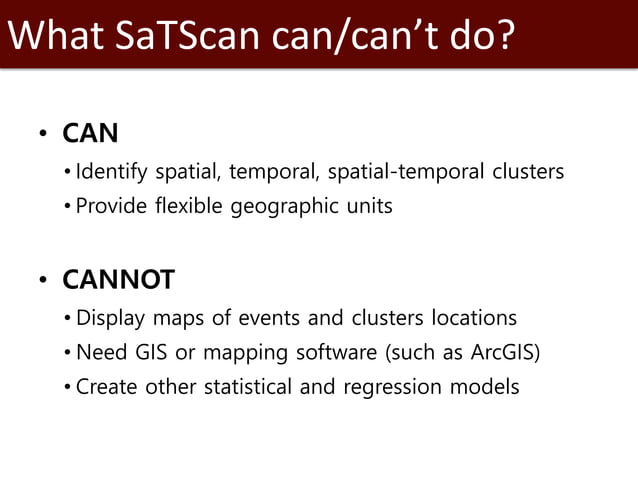 What SaTScan can/can't do?

• CAN
  • Identify spatial, temporal, spatial-temporal clusters
  • Provide flexible geographic units

• CANNOT
  • Display maps of events and clusters locations
  • Need GIS or mapping software (such as ArcGIS)
  • Create other statistical and regression models